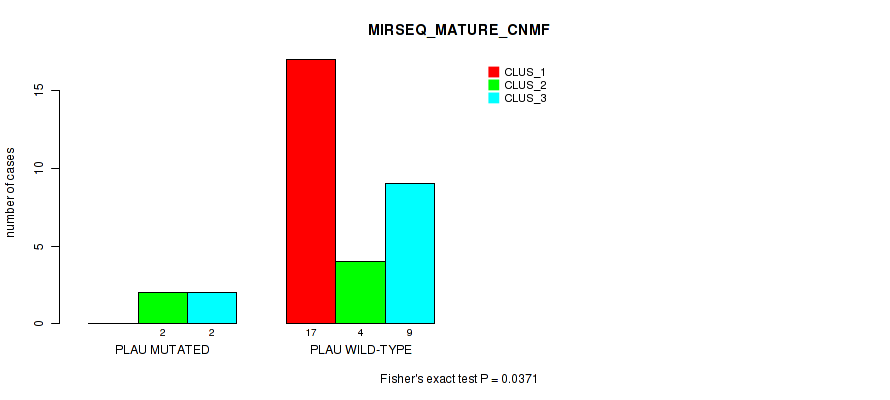 MIRSEQ_MATURE_CNMF

CLUS_1
CLUS_2
CLUS_3

number of cases

0
5
10
15

2 2
PLAU MUTATED

17 4 9
PLAU WILD-TYPE

Fisher's exact test P = 0.0371